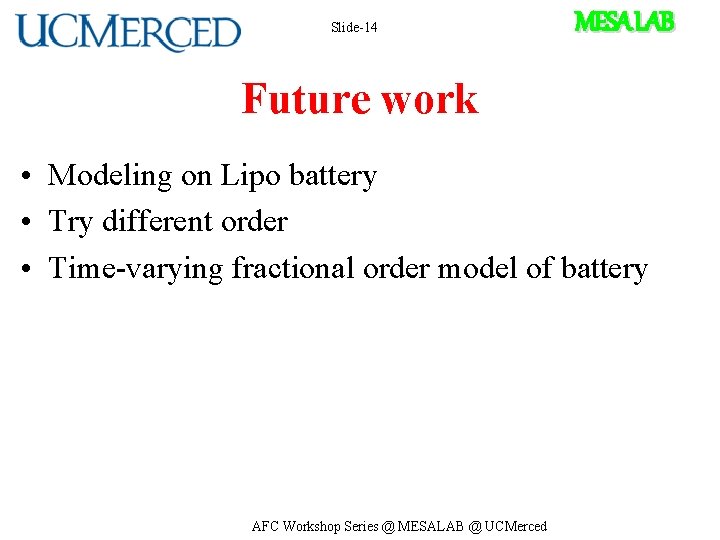 UCMERCED

Slide-14

MESA LAB

Future work

• Modeling on Lipo battery
• Try different order
• Time-varying fractional order model of battery

AFC Workshop Series @ MESALAB @ UCMerced